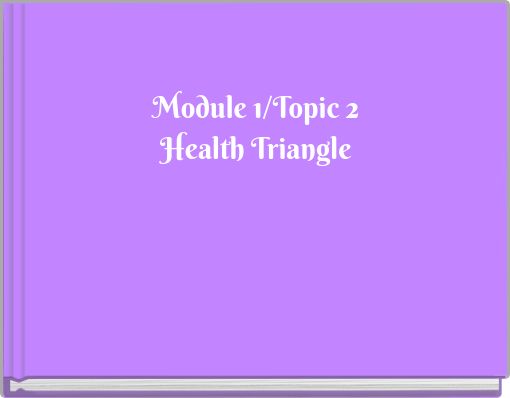 Module 1/Topic 2
Health Triangle